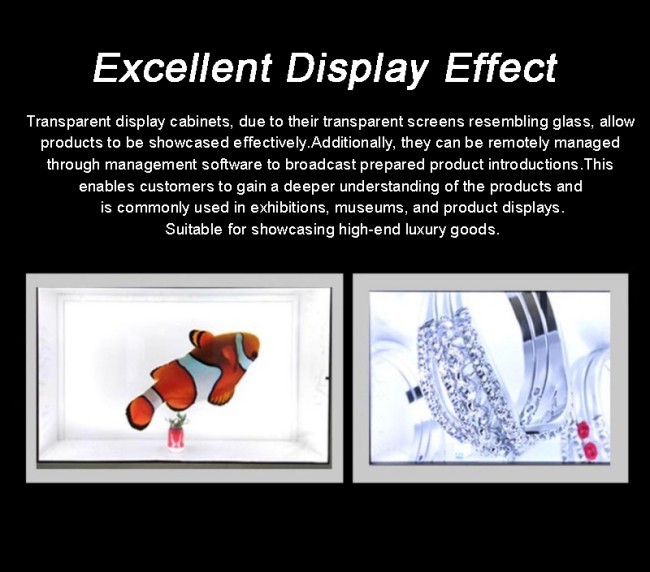 Excellent Display Effect

Transparent display cabinets, due to their transparent screens resembling glass, allow products to be showcased effectively.Additionally, they can be remotely managed through management software to broadcast prepared product introductions.This enables customers to gain a deeper understanding of the products and is commonly used in exhibitions, museums, and product displays.
Suitable for showcasing high-end luxury goods.